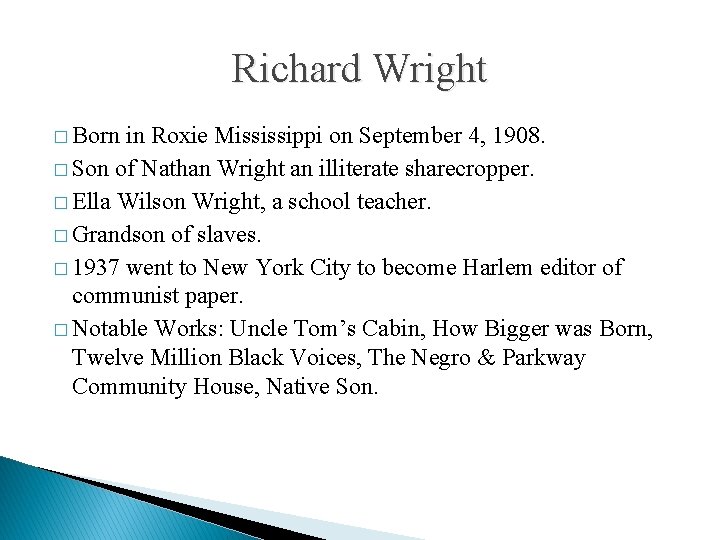 Richard Wright

□ Born in Roxie Mississippi on September 4, 1908.

□ Son of Nathan Wright an illiterate sharecropper.

□ Ella Wilson Wright, a school teacher.

□ Grandson of slaves.

□ 1937 went to New York City to become Harlem editor of communist paper.

□ Notable Works: Uncle Tom's Cabin, How Bigger was Born, Twelve Million Black Voices, The Negro & Parkway Community House, Native Son.